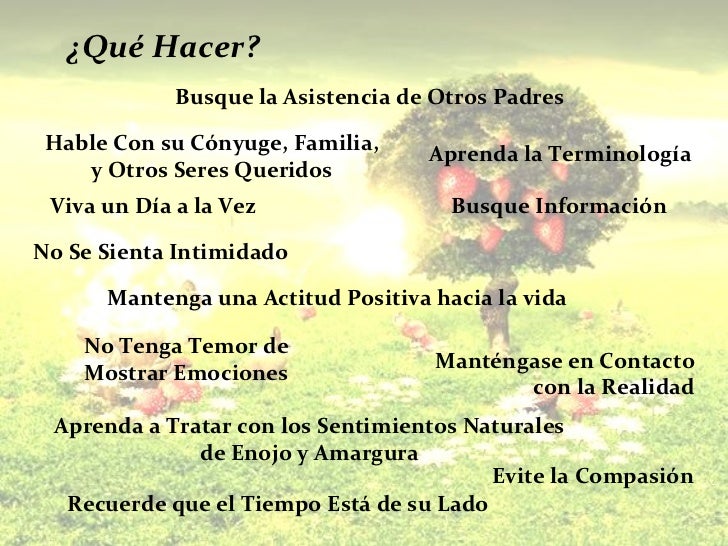 ¿Qué Hacer?

Busque la Asistencia de Otros Padres

Hable Con su Cónyuge, Familia, y Otros Seres Queridos

Aprenda la Terminología

Viva un Día a la Vez

Busque Información

No Se Sienta Intimidado

Mantenga una Actitud Positiva hacia la vida

No Tenga Temor de Mostrar Emociones

Manténgase en Contacto con la Realidad

Aprenda a Tratar con los Sentimientos Naturales de Enojo y Amargura

Evite la Compasión

Recuerde que el Tiempo Está de su Lado